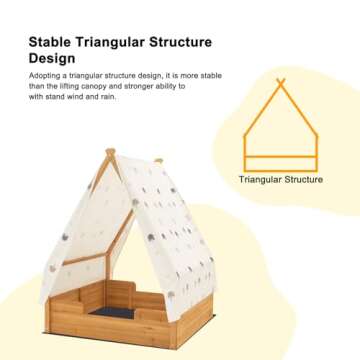 Stable Triangular Structure Design

Adopting a triangular structure design, it is more stable than the lifting canopy and stronger ability to with stand wind and rain.

Triangular Structure